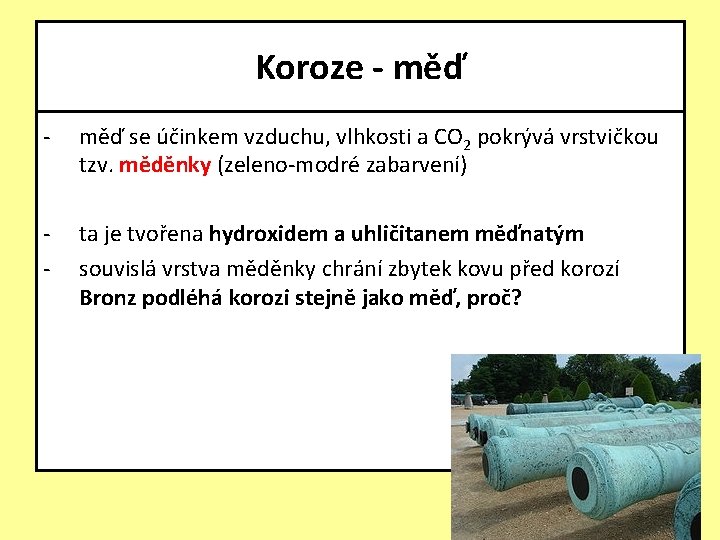 Koroze - měď

- měď se účinkem vzduchu, vlhkosti a $CO_2$ pokrývá vrstvičkou tzv. měděnky (zeleno-modré zabarvení)

- ta je tvořena hydroxidem a uhličitanem měďnatým
- souvislá vrstva měděnky chrání zbytek kovu před korozí
Bronz podléhá korozi stejně jako měď, proč?